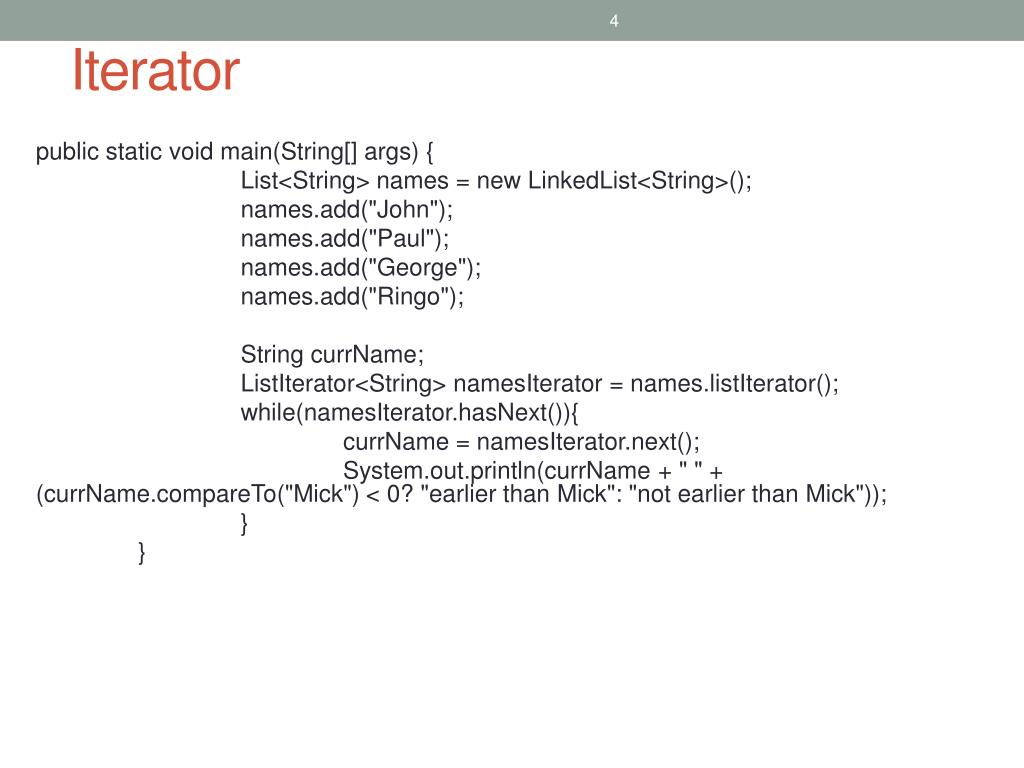 4

Iterator

public static void main(String[] args) {
List<String> names = new LinkedList<String>();
names.add("John");
names.add("Paul");
names.add("George");
names.add("Ringo");

String currName;
ListIterator<String> namesIterator = names.listIterator();
while(namesIterator.hasNext()){
currName = namesIterator.next();
System.out.println(currName + " " +
(currName.compareTo("Mick") < 0? "earlier than Mick": "not earlier than Mick"));
}
}